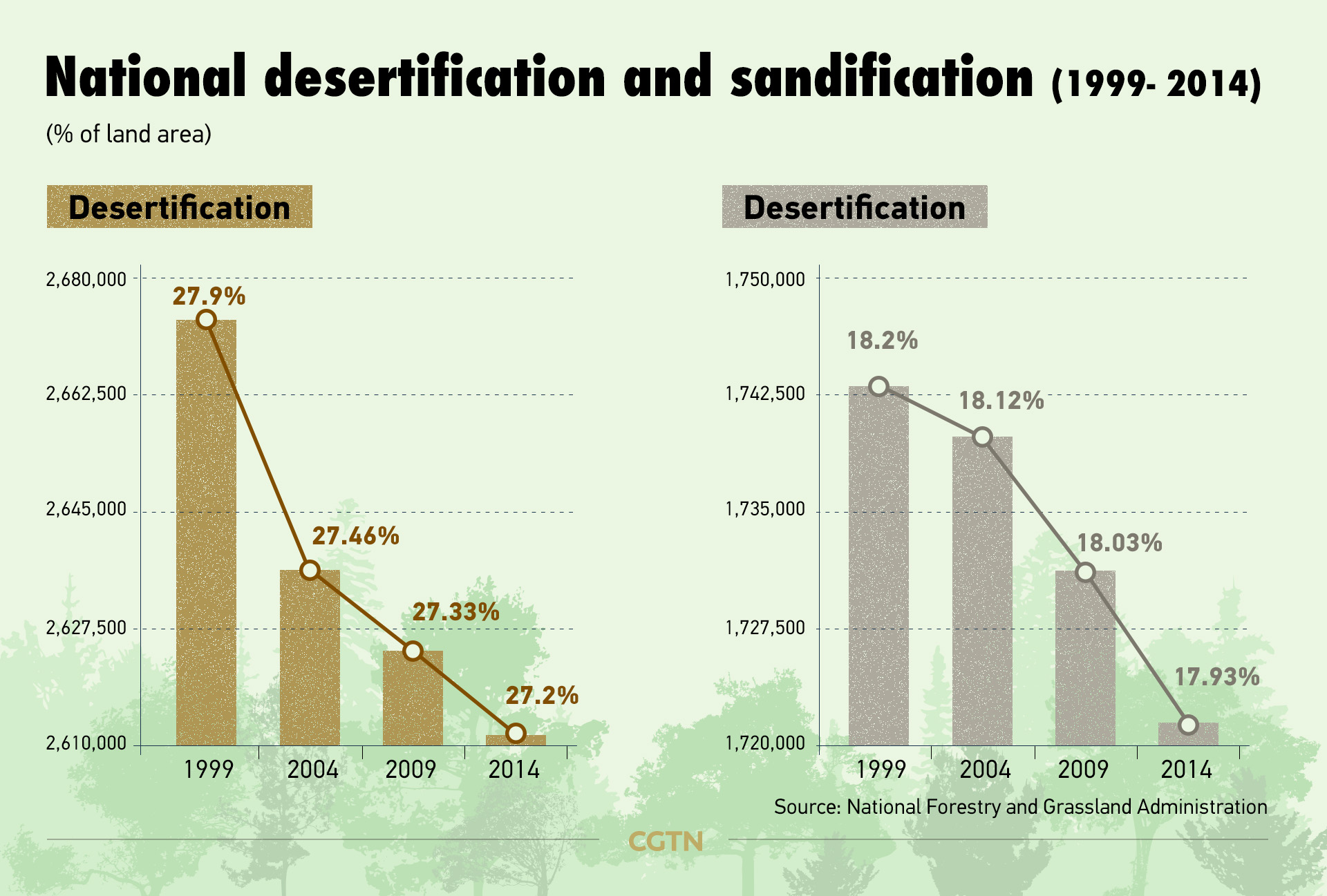 National desertification and sandification (1999- 2014)

(% of land area)

Desertification

2,680,000
2,662,500
2,645,000
2,627,500
2,610,000

27.9%
27.46%
27.33%
27.2%

1999 2004 2009 2014

Desertification

1,750,000
1,742,500
1,735,000
1,727,500
1,720,000

18.2%
18.12%
18.03%
17.93%

1999 2004 2009 2014

Source: National Forestry and Grassland Administration

CGTN